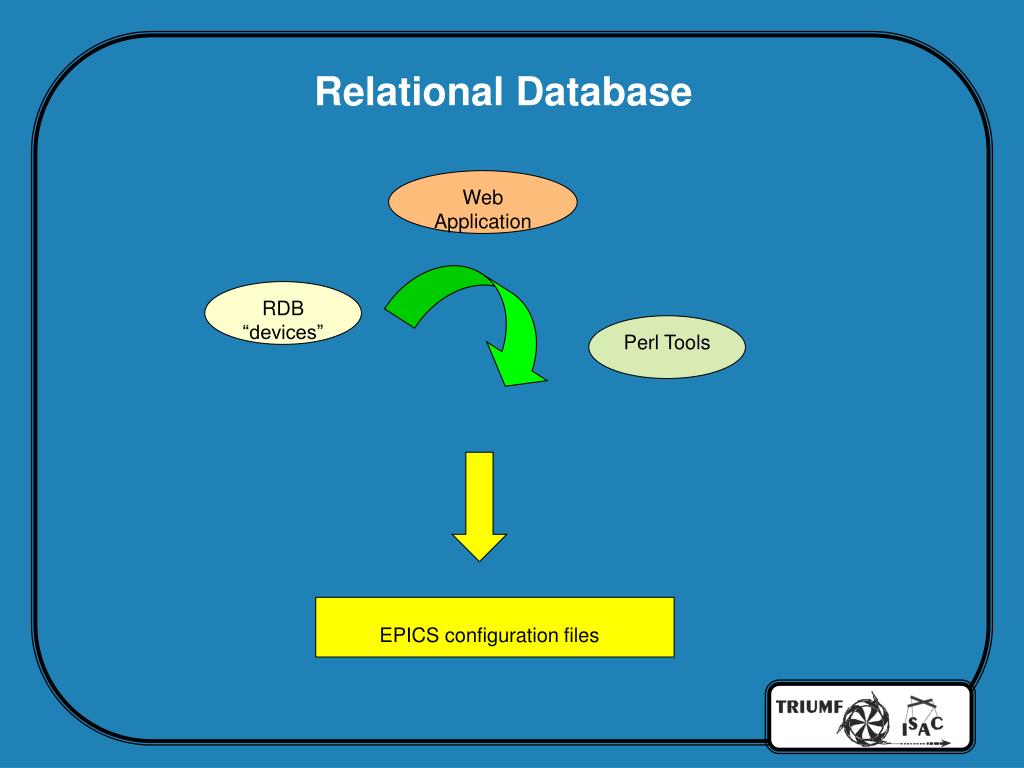 Relational Database

Web Application

RDB
“devices”

Perl Tools

EPICS configuration files

TRIUMF

ISAC